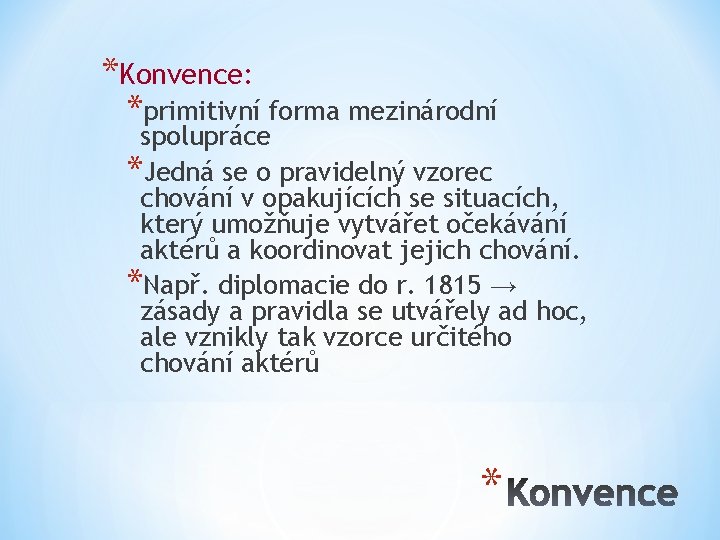 *Konvence:

*primitivní forma mezinárodní spolupráce

*Jedná se o pravidelný vzorec chování v opakujících se situacích, který umožňuje vytvářet očekávání aktérů a koordinovat jejich chování.

*Např. diplomacie do r. 1815 → zásady a pravidla se utvářely ad hoc, ale vznikly tak vzorce určitého chování aktérů

*Konvence